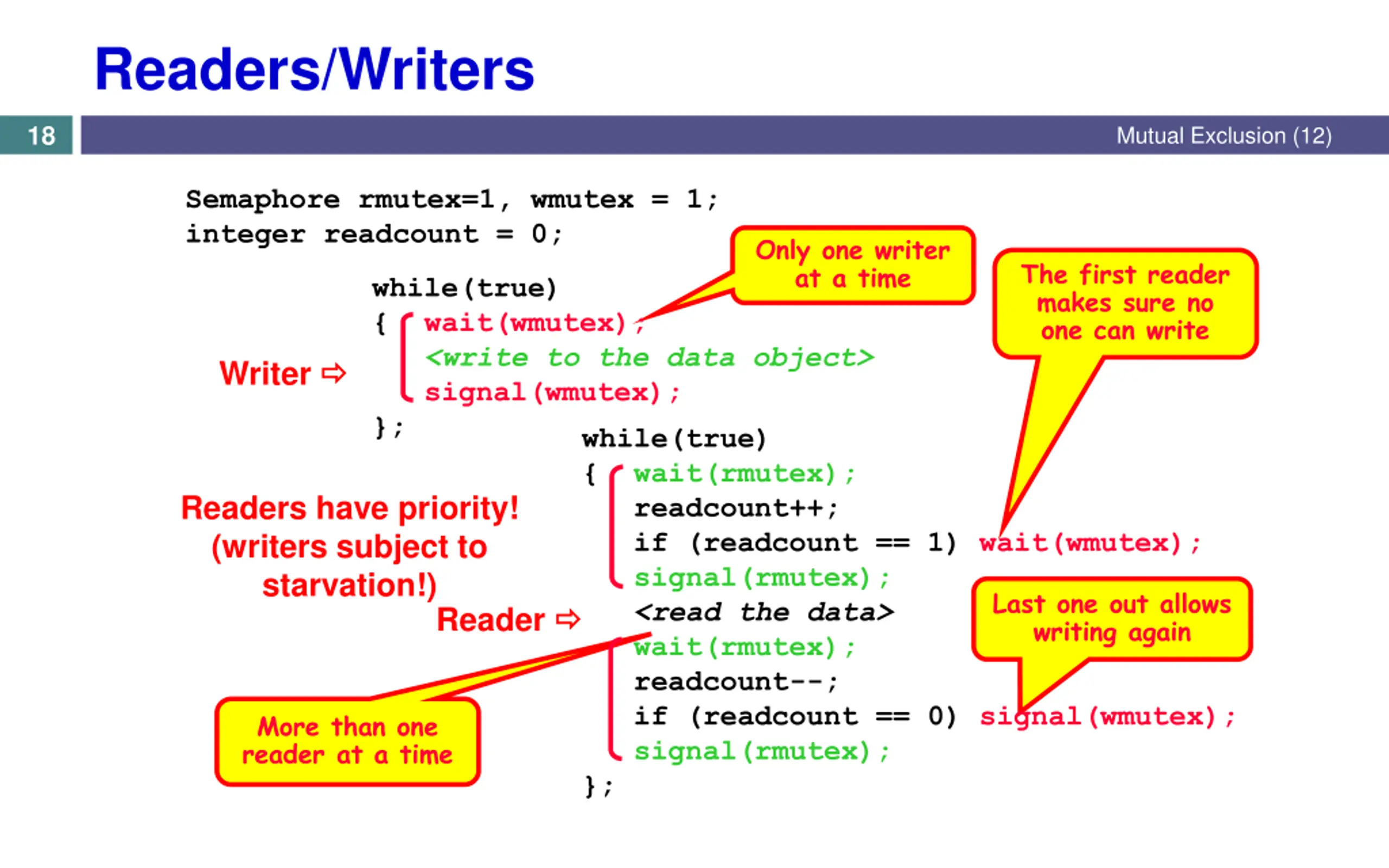 Readers/Writers

18

Mutual Exclusion (12)

Semaphore rmutex=1, wmutex = 1;
integer readcount = 0;

Only one writer at a time

The first reader makes sure no one can write

Writer ⇨

while(true)
{ wait(wmutex);
<write to the data object>
signal(wmutex);
};

Readers have priority! (writers subject to starvation!)

Reader ⇨

while(true)
{ wait(rmutex);
readcount++;
if (readcount == 1) wait(wmutex);
signal(rmutex);
<read the data>
wait(rmutex);
readcount--;
if (readcount == 0) signal(wmutex);
signal(rmutex);
};

Last one out allows writing again

More than one reader at a time